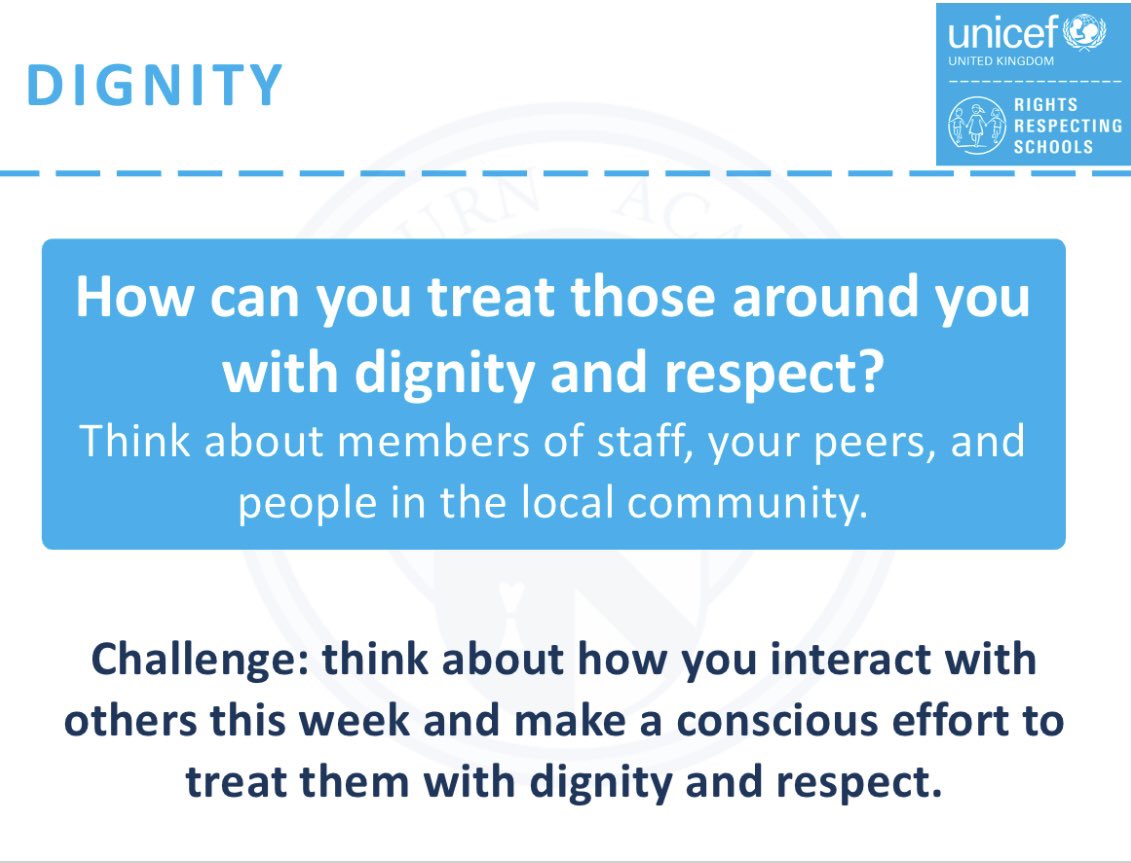 DIGNITY

unicef
UNITED KINGDOM
RIGHTS RESPECTING SCHOOLS

How can you treat those around you with dignity and respect?
Think about members of staff, your peers, and people in the local community.

Challenge: think about how you interact with others this week and make a conscious effort to treat them with dignity and respect.